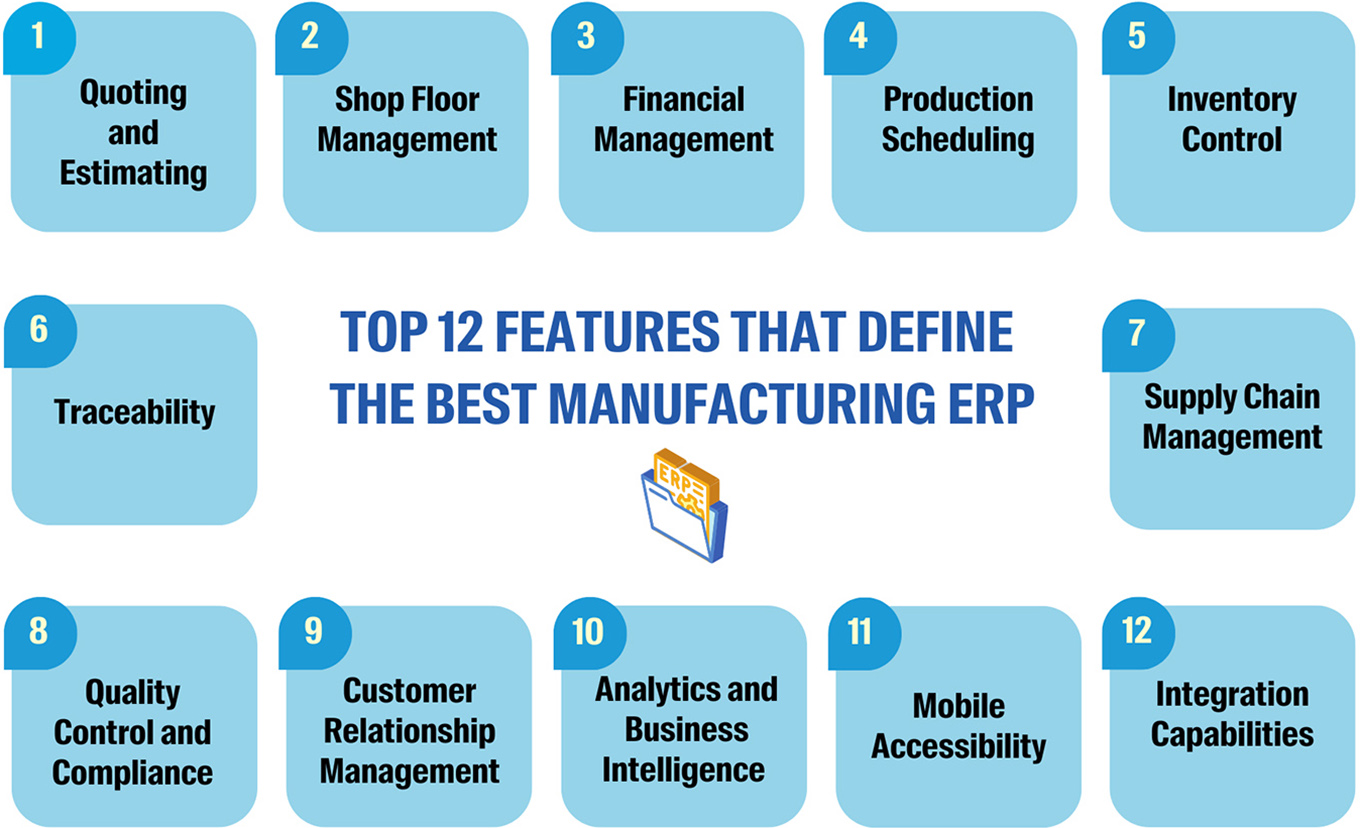 1
Quoting and Estimating

2
Shop Floor Management

3
Financial Management

4
Production Scheduling

5
Inventory Control

6
Traceability

TOP 12 FEATURES THAT DEFINE THE BEST MANUFACTURING ERP

ERP

7
Supply Chain Management

8
Quality Control and Compliance

9
Customer Relationship Management

10
Analytics and Business Intelligence

11
Mobile Accessibility

12
Integration Capabilities